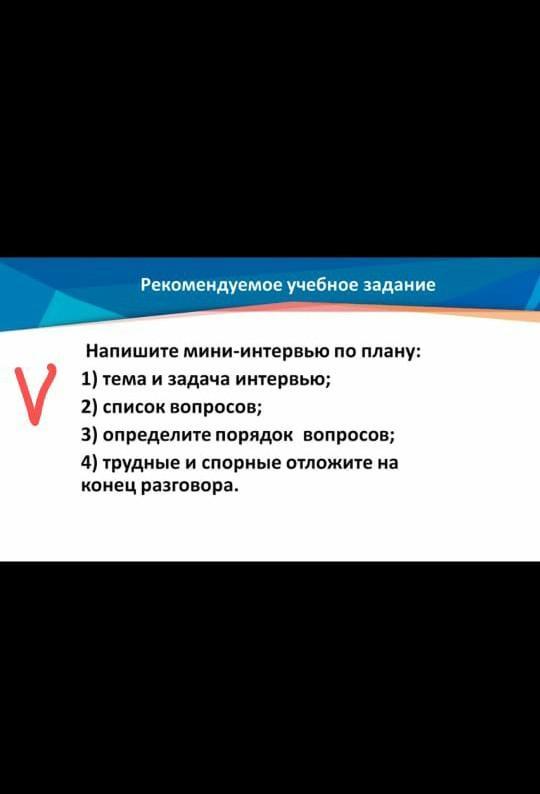 Рекомендуемое учебное задание

Напишите мини-интервью по плану:
1) тема и задача интервью;
2) список вопросов;
3) определите порядок вопросов;
4) трудные и спорные отложите на конец разговора.